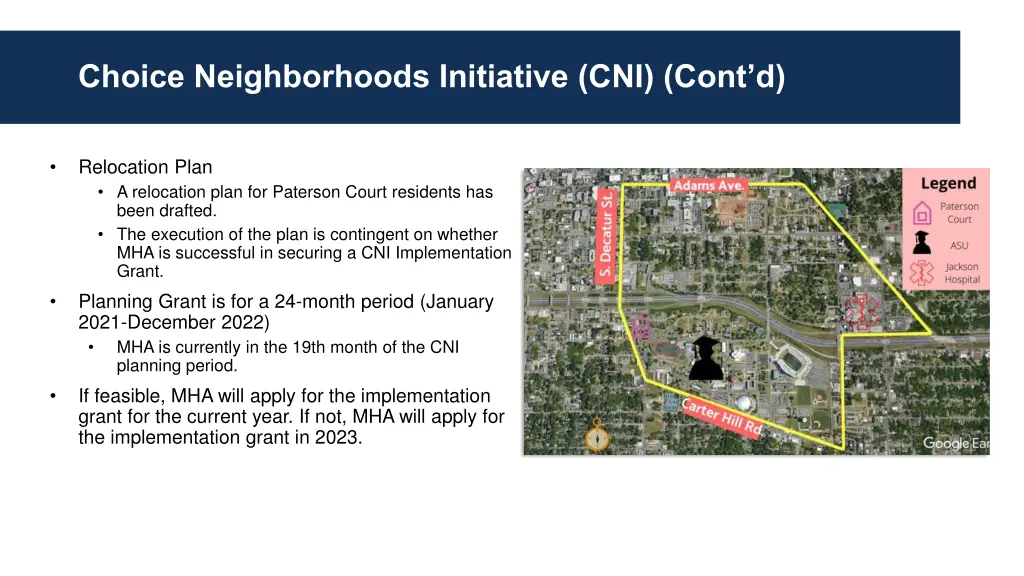 Choice Neighborhoods Initiative (CNI) (Cont’d)

• Relocation Plan
  • A relocation plan for Paterson Court residents has been drafted.
  • The execution of the plan is contingent on whether MHA is successful in securing a CNI Implementation Grant.

• Planning Grant is for a 24-month period (January 2021-December 2022)
  • MHA is currently in the 19th month of the CNI planning period.

• If feasible, MHA will apply for the implementation grant for the current year. If not, MHA will apply for the implementation grant in 2023.

Adams Ave.

S. Decatur St.

Carter Hill Rd

Legend
Paterson Court
ASU
Jackson Hospital

Google Ear